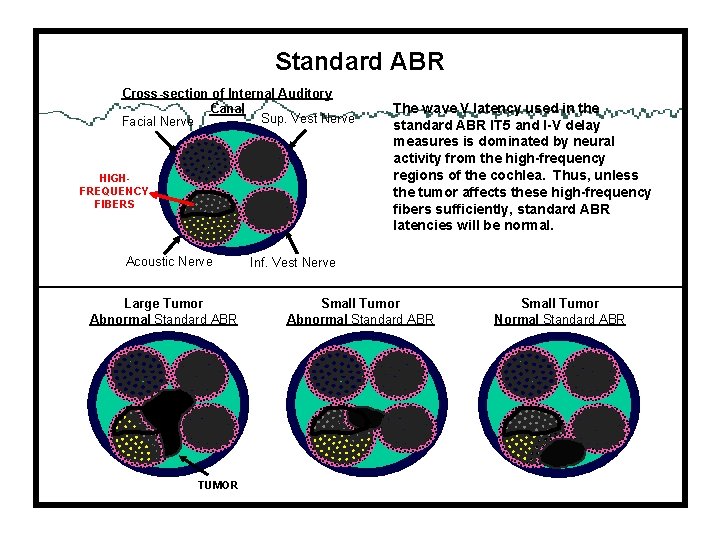 Standard ABR

Cross-section of Internal Auditory Canal

Facial Nerve

Sup. Vest Nerve

HIGH-FREQUENCY FIBERS

Acoustic Nerve

Inf. Vest Nerve

The wave V latency used in the standard ABR IT5 and I-V delay measures is dominated by neural activity from the high-frequency regions of the cochlea. Thus, unless the tumor affects these high-frequency fibers sufficiently, standard ABR latencies will be normal.

Large Tumor
Abnormal Standard ABR

Small Tumor
Abnormal Standard ABR

Small Tumor
Normal Standard ABR

TUMOR